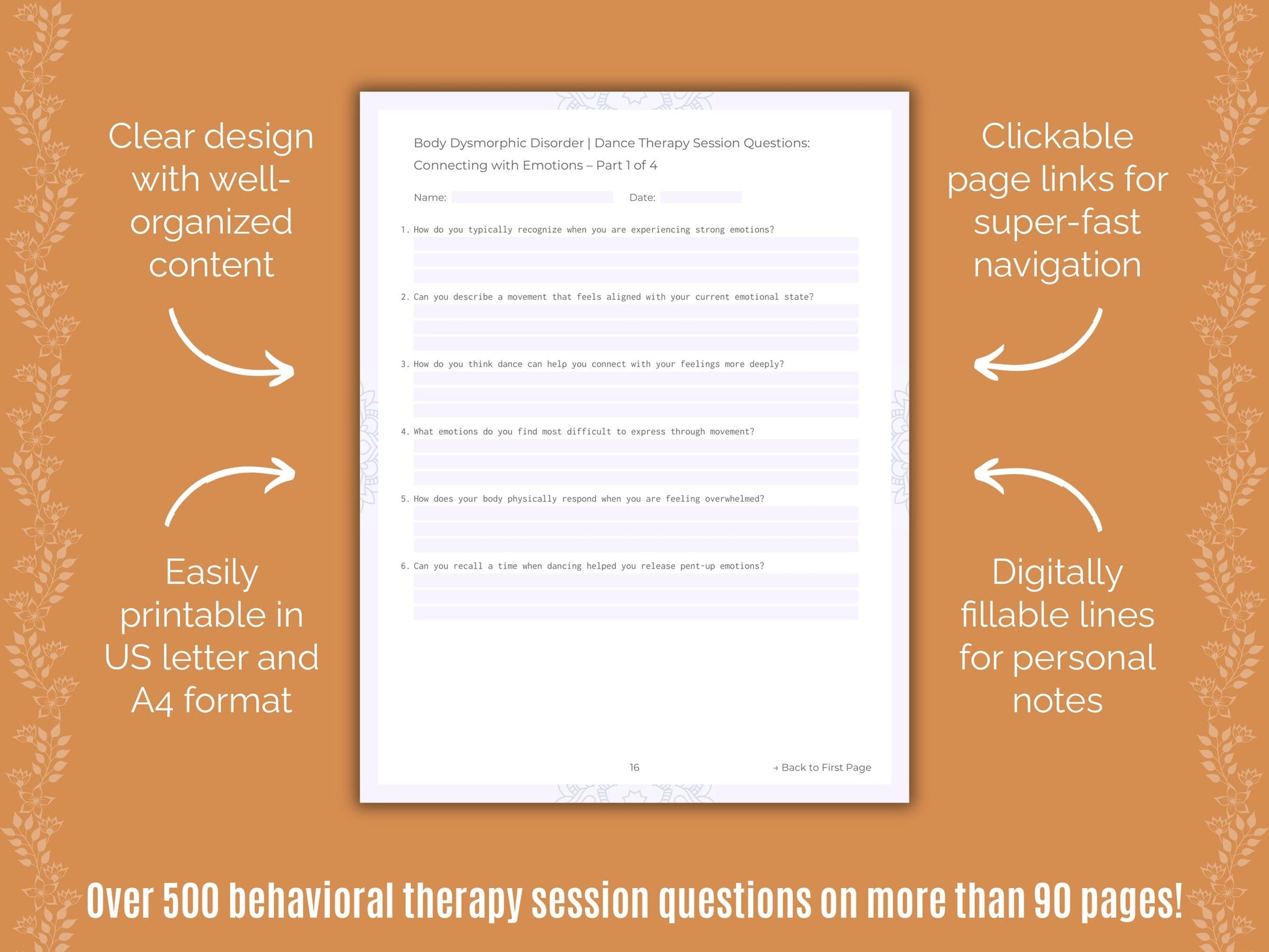 Clear design with well-organized content

Easily printable in US letter and A4 format

Body Dysmorphic Disorder | Dance Therapy Session Questions: Connecting with Emotions – Part 1 of 4

Name: Date:

1. How do you typically recognize when you are experiencing strong emotions?

2. Can you describe a movement that feels aligned with your current emotional state?

3. How do you think dance can help you connect with your feelings more deeply?

4. What emotions do you find most difficult to express through movement?

5. How does your body physically respond when you are feeling overwhelmed?

6. Can you recall a time when dancing helped you release pent-up emotions?

16

→ Back to First Page

Clickable page links for super-fast navigation

Digitally fillable lines for personal notes

Over 500 behavioral therapy session questions on more than 90 pages!